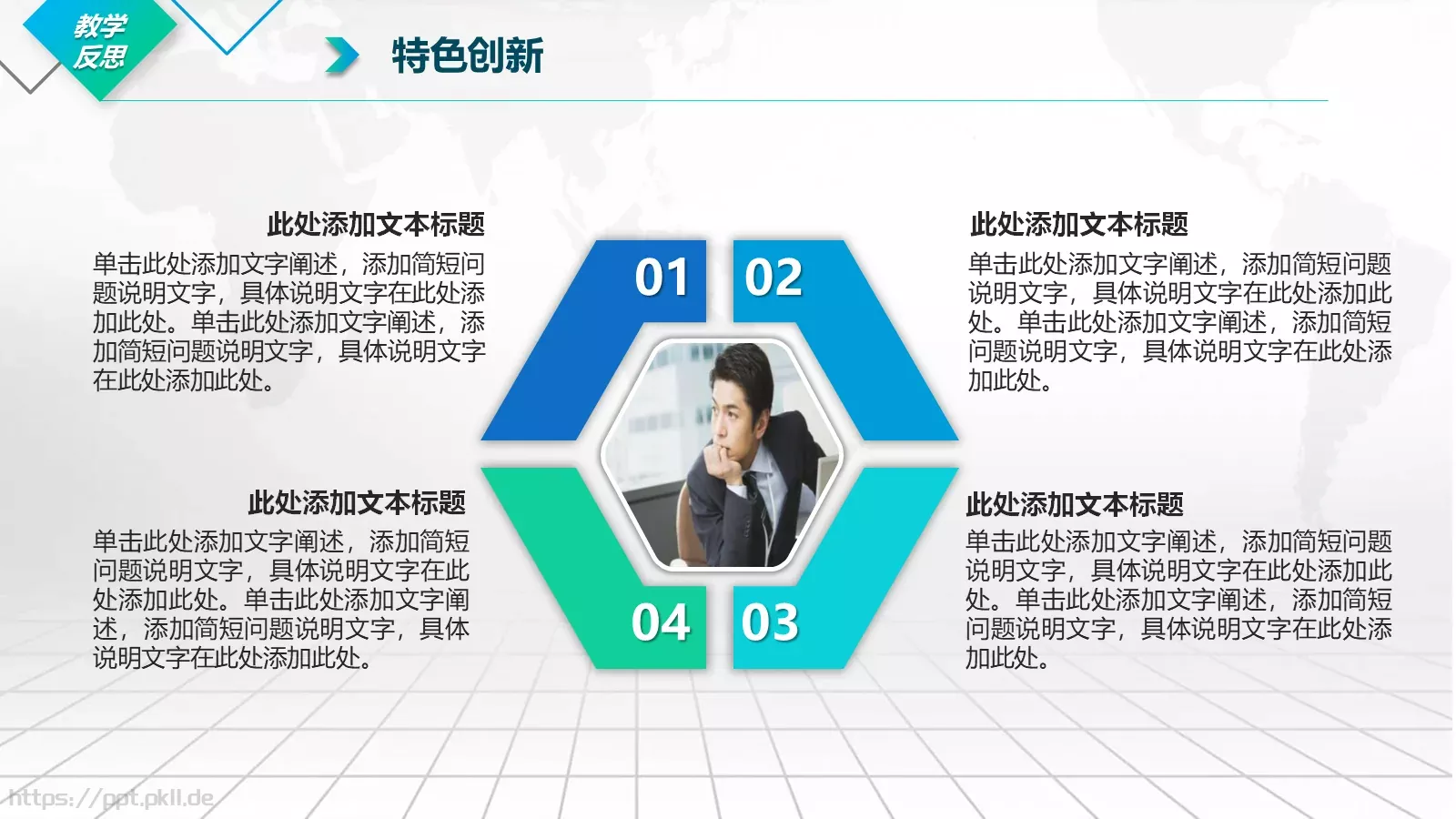 教学反思

特色创新

此处添加文本标题

单击此处添加文字阐述，添加简短问题说明文字，具体说明文字在此处添加此处。单击此处添加文字阐述，添加简短问题说明文字，具体说明文字在此处添加此处。

01

02

此处添加文本标题

单击此处添加文字阐述，添加简短问题说明文字，具体说明文字在此处添加此处。单击此处添加文字阐述，添加简短问题说明文字，具体说明文字在此处添加此处。

此处添加文本标题

单击此处添加文字阐述，添加简短问题说明文字，具体说明文字在此处添加此处。单击此处添加文字阐述，添加简短问题说明文字，具体说明文字在此处添加此处。

04

03

此处添加文本标题

单击此处添加文字阐述，添加简短问题说明文字，具体说明文字在此处添加此处。单击此处添加文字阐述，添加简短问题说明文字，具体说明文字在此处添加此处。

https://ppt.pkll.de